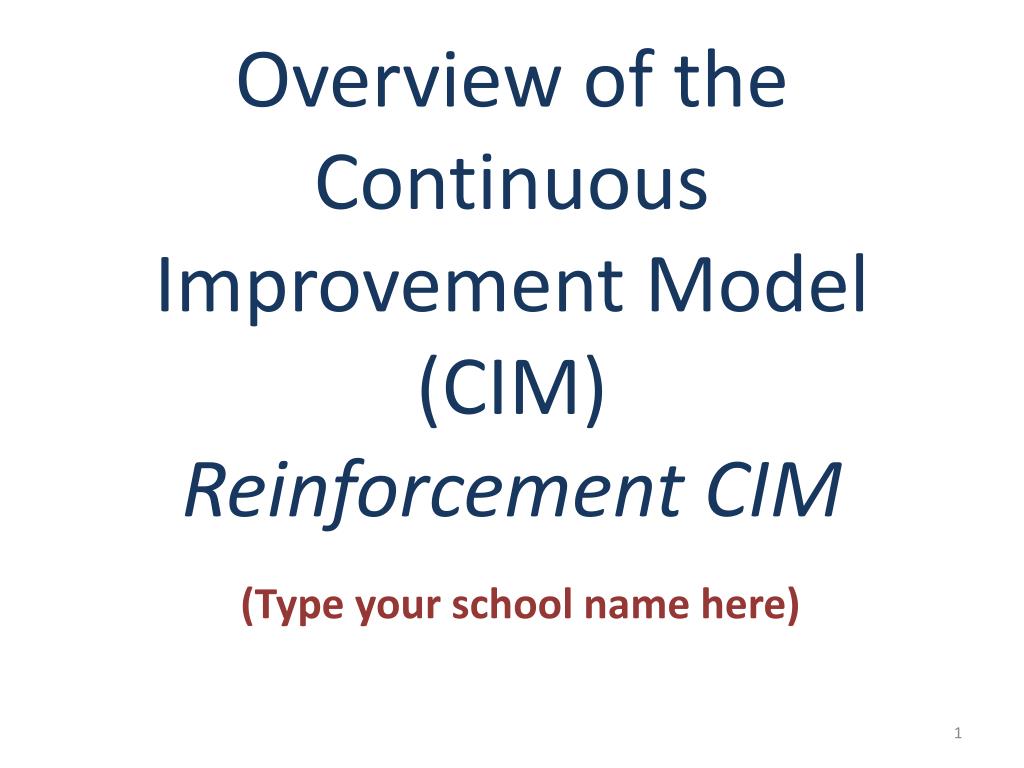 Overview of the Continuous Improvement Model (CIM)
Reinforcement CIM

(Type your school name here)

1